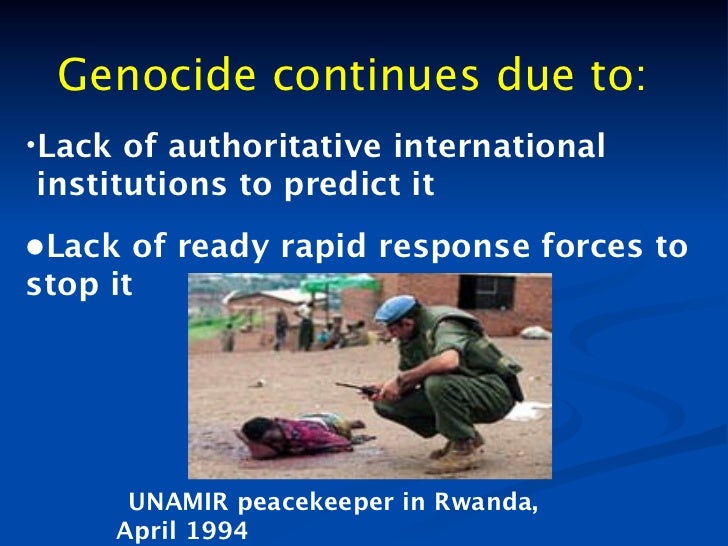 Genocide continues due to:

•Lack of authoritative international institutions to predict it

●Lack of ready rapid response forces to stop it

UNAMIR peacekeeper in Rwanda, April 1994